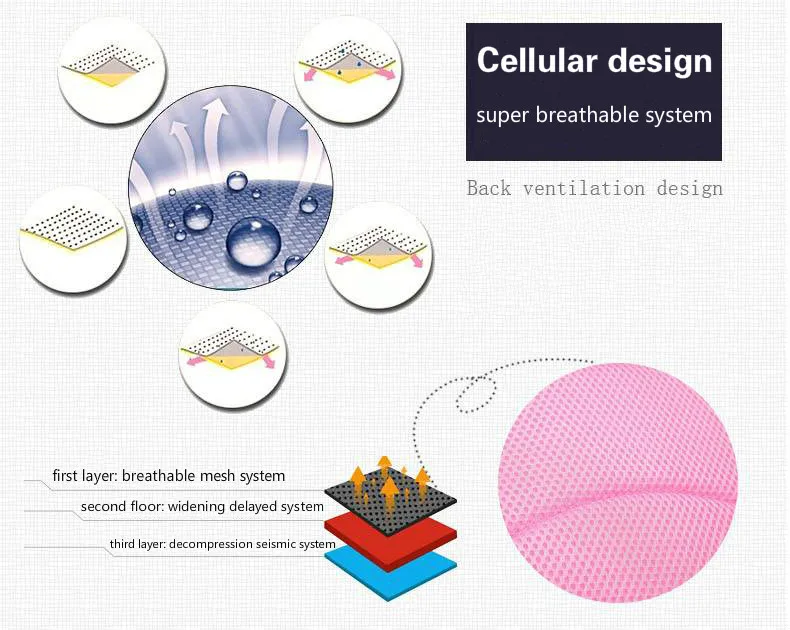 Cellular design
super breathable system

Back ventilation design

first layer: breathable mesh system
second floor: widening delayed system
third layer: decompression seismic system